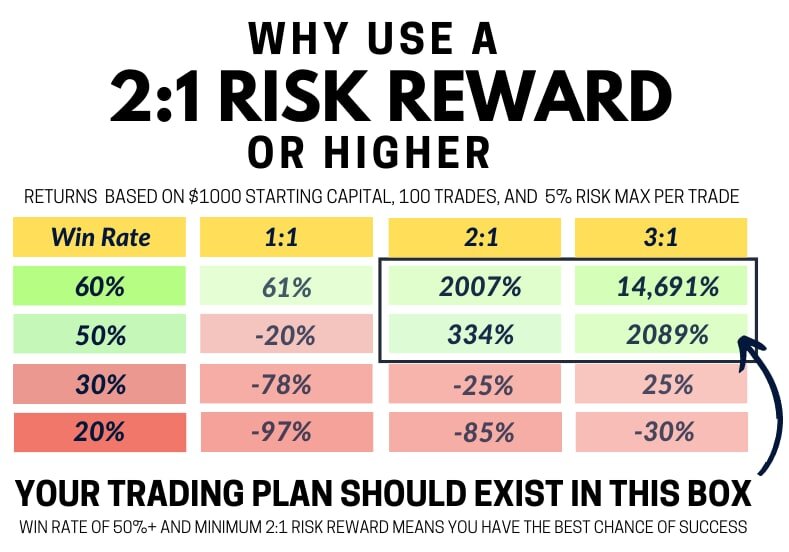 WHY USE A
2:1 RISK REWARD
OR HIGHER

RETURNS BASED ON $1000 STARTING CAPITAL, 100 TRADES, AND 5% RISK MAX PER TRADE

| Win Rate | 1:1 | 2:1 | 3:1 |
|---|---|---|---|
| 60% | 61% | 2007% | 14,691% |
| 50% | -20% | 334% | 2089% |
| 30% | -78% | -25% | 25% |
| 20% | -97% | -85% | -30% |

YOUR TRADING PLAN SHOULD EXIST IN THIS BOX

WIN RATE OF 50%+ AND MINIMUM 2:1 RISK REWARD MEANS YOU HAVE THE BEST CHANCE OF SUCCESS